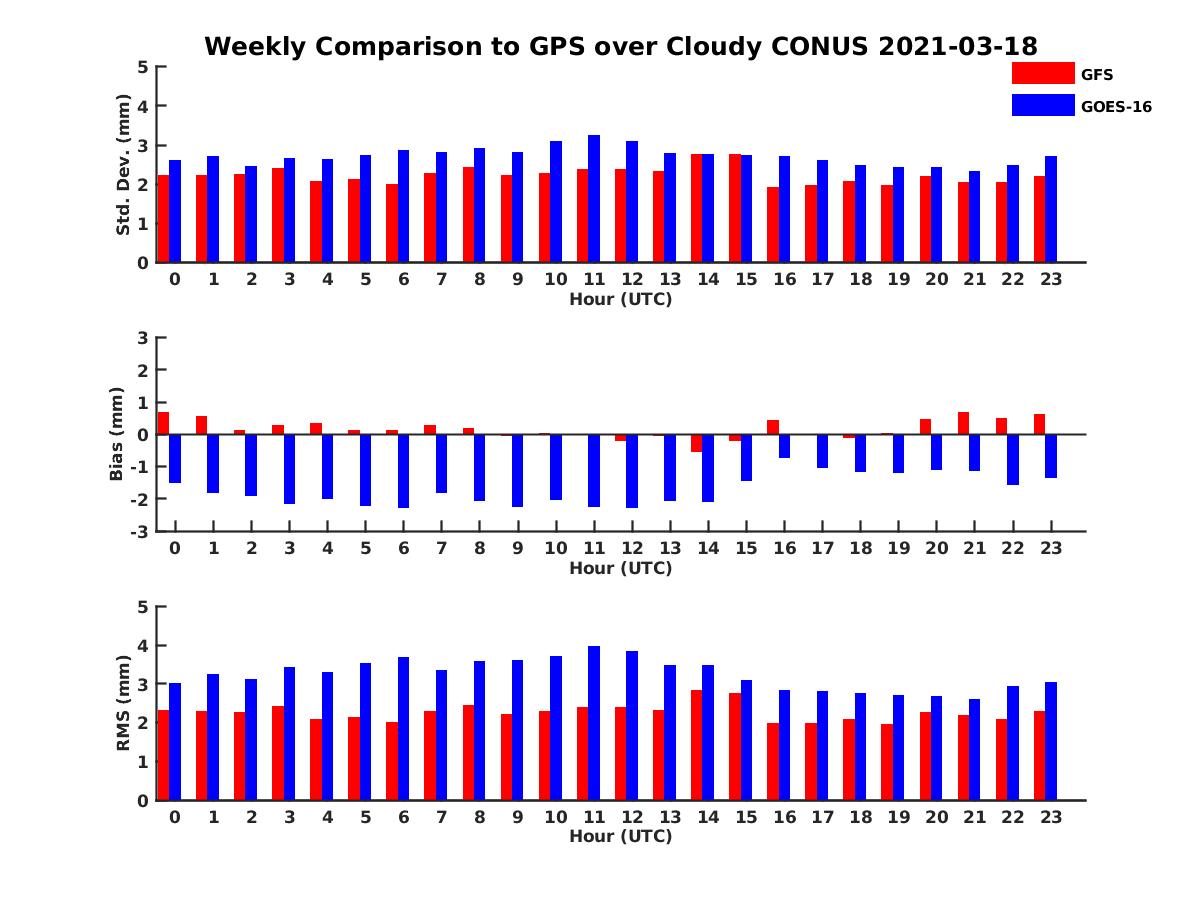 Weekly Comparison to GPS over Cloudy CONUS 2021-03-18

GFS
GOES-16

Std. Dev. (mm)
5
4
3
2
1
0
0 1 2 3 4 5 6 7 8 9 10 11 12 13 14 15 16 17 18 19 20 21 22 23
Hour (UTC)

Bias (mm)
3
2
1
0
-1
-2
-3
0 1 2 3 4 5 6 7 8 9 10 11 12 13 14 15 16 17 18 19 20 21 22 23
Hour (UTC)

RMS (mm)
5
4
3
2
1
0
0 1 2 3 4 5 6 7 8 9 10 11 12 13 14 15 16 17 18 19 20 21 22 23
Hour (UTC)